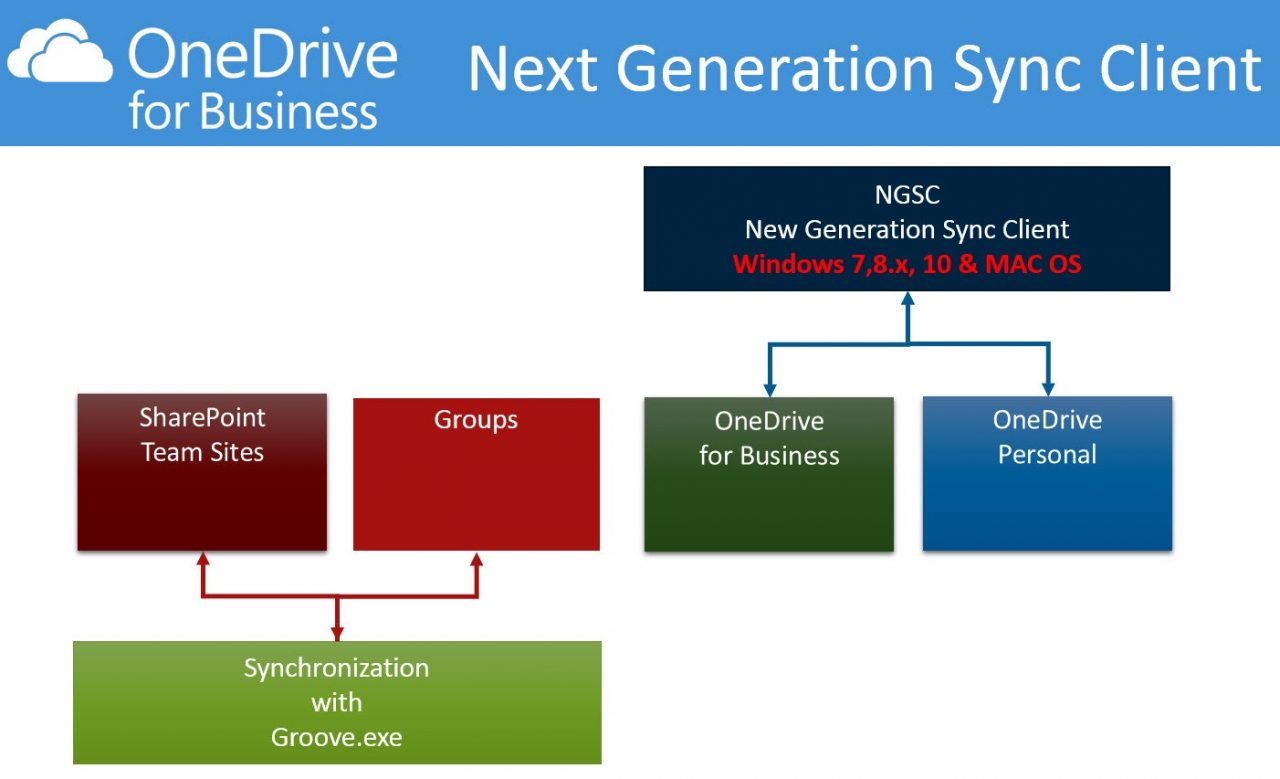 OneDrive for Business

Next Generation Sync Client

NGSC
New Generation Sync Client
Windows 7,8.x, 10 & MAC OS

SharePoint Team Sites

Groups

OneDrive for Business

OneDrive Personal

Synchronization with Groove.exe